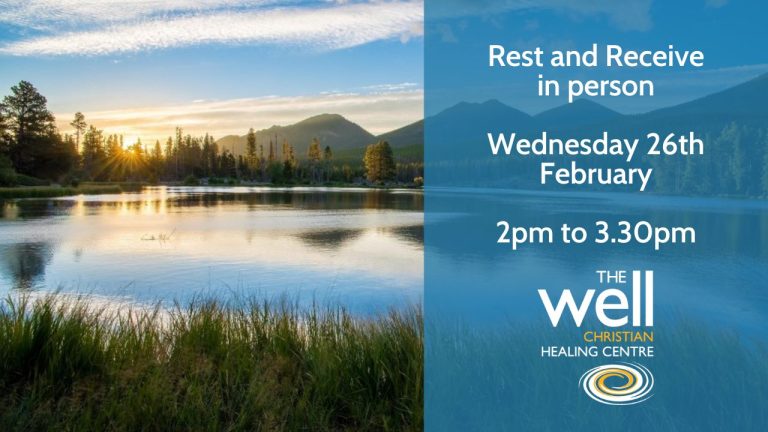 Rest and Receive in person

Wednesday 26th February

2pm to 3.30pm

THE well CHRISTIAN HEALING CENTRE